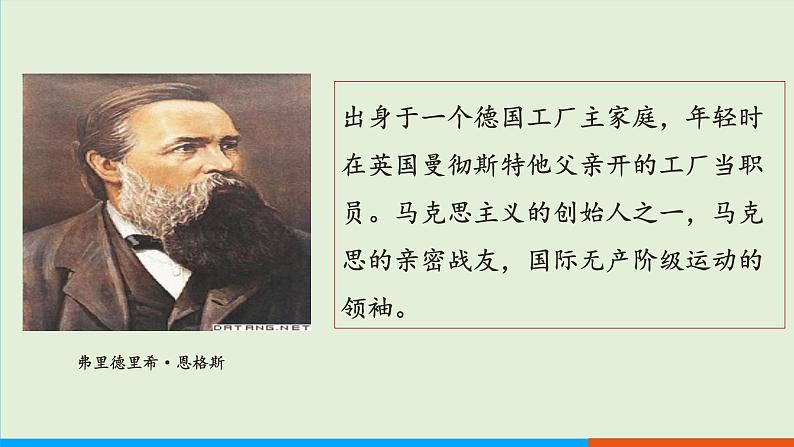 DATANG.NET

弗里德里希·恩格斯

出身于一个德国工厂主家庭，年轻时在英国曼彻斯特他父亲开的工厂当职员。马克思主义的创始人之一，马克思的亲密战友，国际无产阶级运动的领袖。